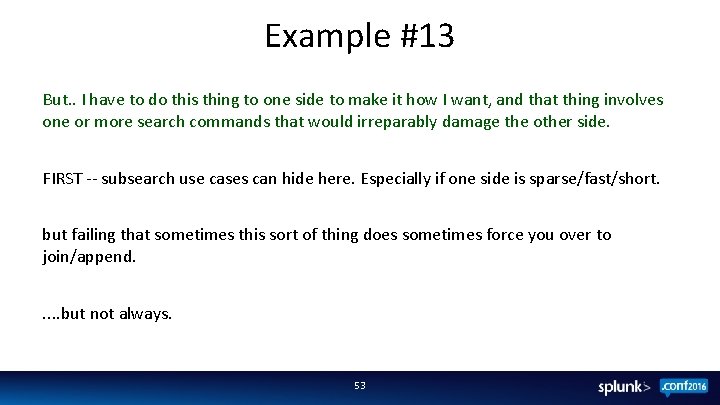 Example #13

But.. I have to do this thing to one side to make it how I want, and that thing involves one or more search commands that would irreparably damage the other side.

FIRST -- subsearch use cases can hide here. Especially if one side is sparse/fast/short.

but failing that sometimes this sort of thing does sometimes force you over to join/append.

....but not always.

53

splunk> .conf2016